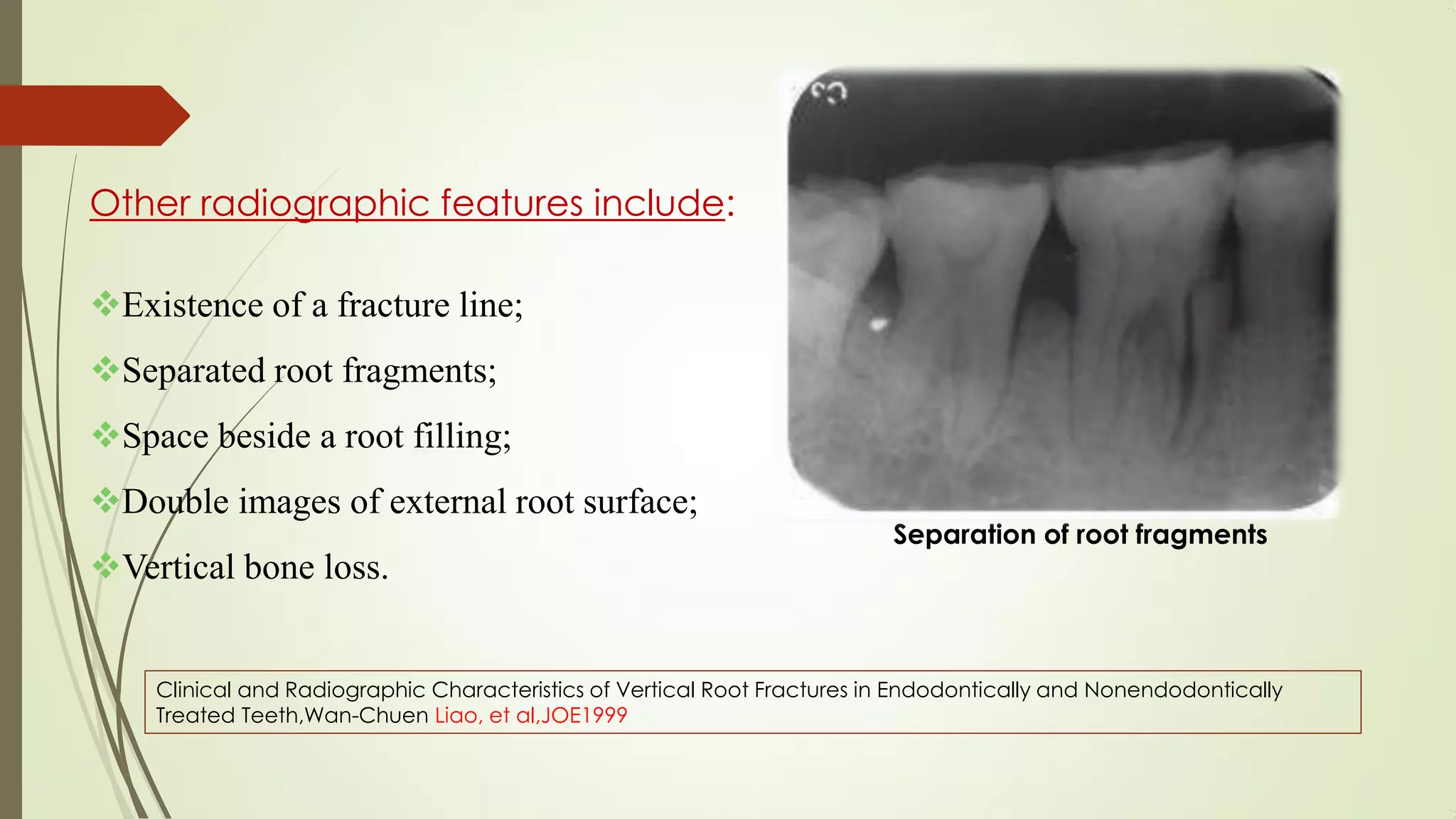 Other radiographic features include:

❖Existence of a fracture line;

❖Separated root fragments;

❖Space beside a root filling;

❖Double images of external root surface;

❖Vertical bone loss.

Separation of root fragments

Clinical and Radiographic Characteristics of Vertical Root Fractures in Endodontically and Nonendodontically Treated Teeth,Wan-Chuen Liao, et al,JOE1999